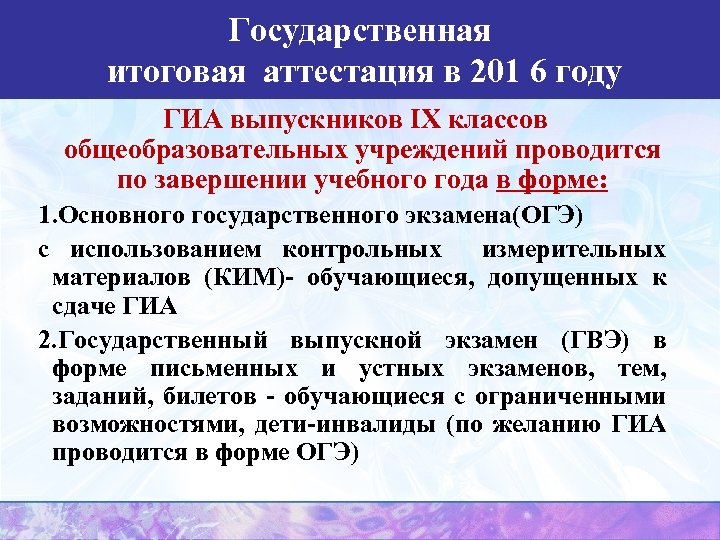 Государственная итоговая аттестация в 201 6 году

ГИА выпускников IX классов общеобразовательных учреждений проводится по завершении учебного года в форме:

1.Основного государственного экзамена(ОГЭ)

с использованием контрольных измерительных материалов (КИМ)- обучающиеся, допущенных к сдаче ГИА

2.Государственный выпускной экзамен (ГВЭ) в форме письменных и устных экзаменов, тем, заданий, билетов - обучающиеся с ограниченными возможностями, дети-инвалиды (по желанию ГИА проводится в форме ОГЭ)